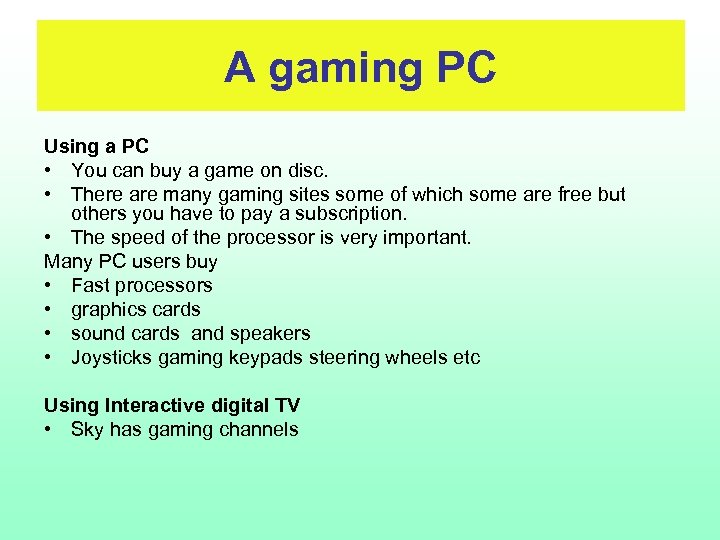 A gaming PC

Using a PC
• You can buy a game on disc.
• There are many gaming sites some of which some are free but others you have to pay a subscription.
• The speed of the processor is very important.
Many PC users buy
• Fast processors
• graphics cards
• sound cards and speakers
• Joysticks gaming keypads steering wheels etc

Using Interactive digital TV
• Sky has gaming channels